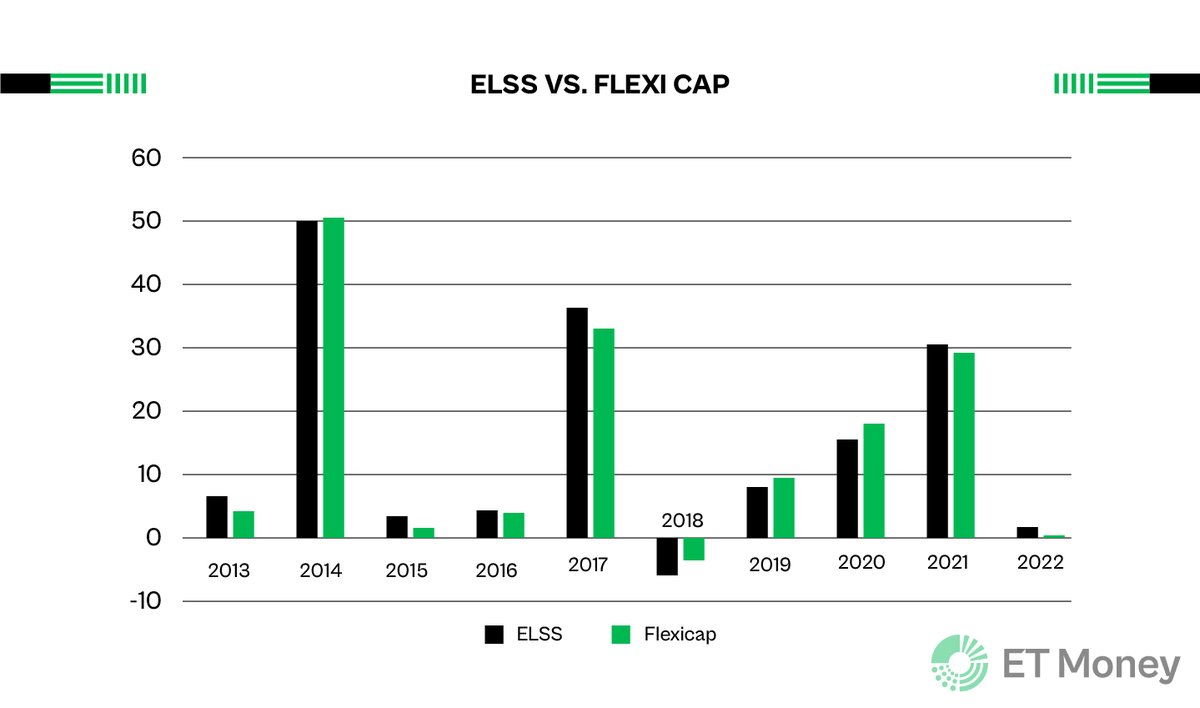 ELSS VS. FLEXI CAP

60
50
40
30
20
10
0
-10

2013
2014
2015
2016
2017
2018
2019
2020
2021
2022

ELSS
Flexicap

ET Money